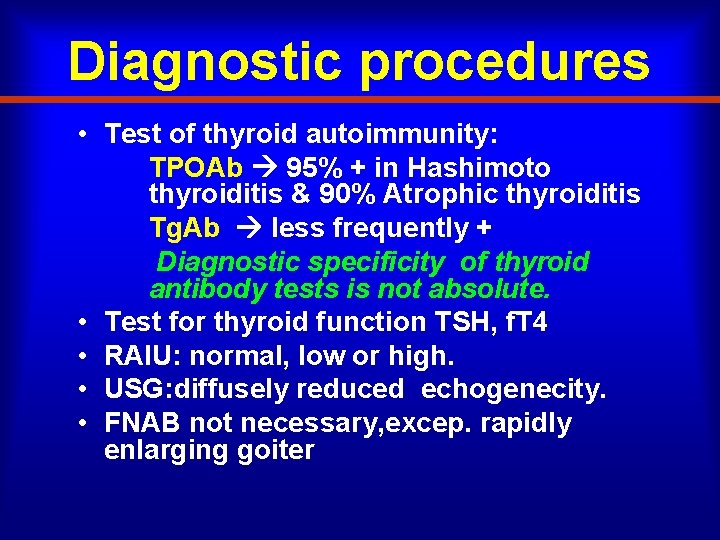 Diagnostic procedures

• Test of thyroid autoimmunity:

TPOAb → 95% + in Hashimoto thyroiditis & 90% Atrophic thyroiditis

TgAb → less frequently +

Diagnostic specificity of thyroid antibody tests is not absolute.

• Test for thyroid function TSH, fT4
• RAIU: normal, low or high.
• USG:diffusely reduced echogenecity.
• FNAB not necessary,excep. rapidly enlarging goiter